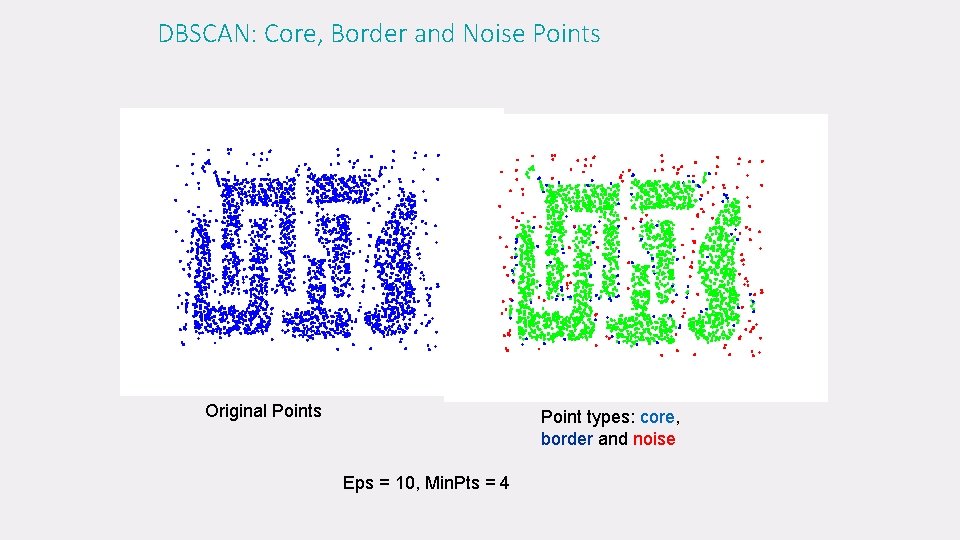 DBSCAN: Core, Border and Noise Points

Original Points

Point types: core, border and noise

Eps = 10, MinPts = 4